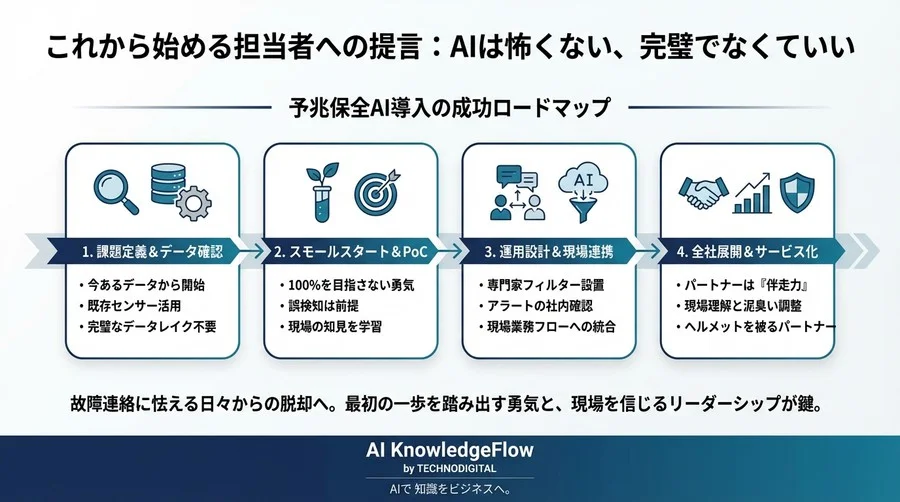 これから始める担当者への提言：AIは怖くない、完璧でなくていい

予兆保全AI導入の成功ロードマップ

AI

1. 課題定義＆データ確認
・今あるデータから開始
・既存センサー活用
・完璧なデータレイク不要

2. スモールスタート＆PoC
・100%を目指さない勇気
・誤検知は前提
・現場の知見を学習

3. 運用設計＆現場連携
・専門家フィルター設置
・アラートの社内確認
・現場業務フローへの統合

4. 全社展開＆サービス化
・パートナーは『伴走力』
・現場理解と泥臭い調整
・ヘルメットを被るパートナー

故障連絡に怯える日々からの脱却へ。最初の一歩を踏み出す勇気と、現場を信じるリーダーシップが鍵。

AI KnowledgeFlow
by TECHNODIGITAL
AIで 知識をビジネスへ。